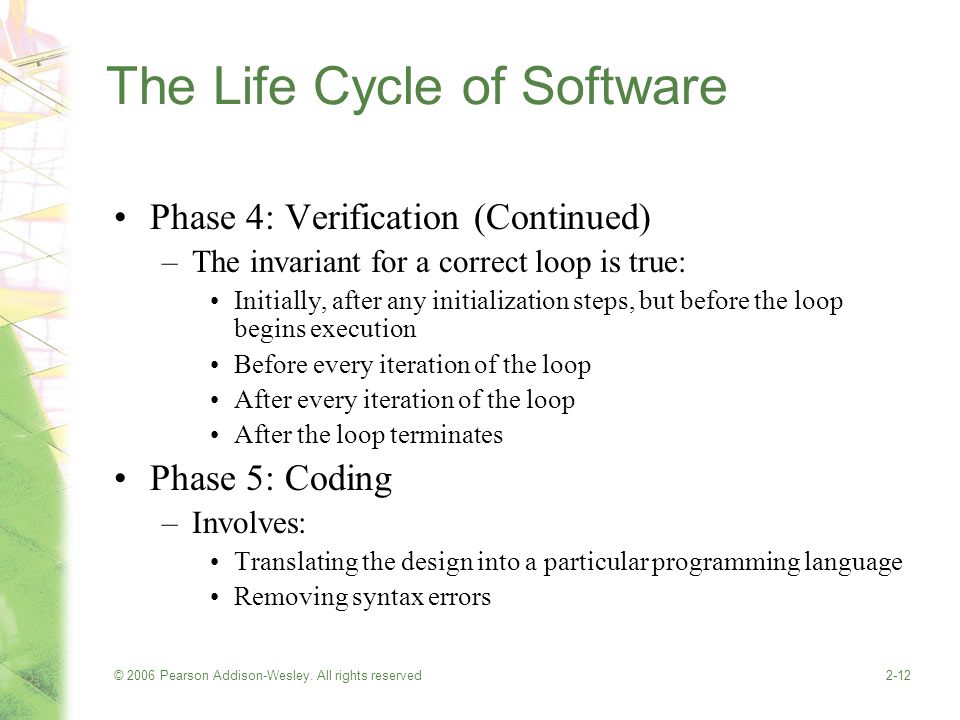 The Life Cycle of Software

• Phase 4: Verification (Continued)
– The invariant for a correct loop is true:
• Initially, after any initialization steps, but before the loop begins execution
• Before every iteration of the loop
• After every iteration of the loop
• After the loop terminates

• Phase 5: Coding
– Involves:
• Translating the design into a particular programming language
• Removing syntax errors

© 2006 Pearson Addison-Wesley. All rights reserved

2-12